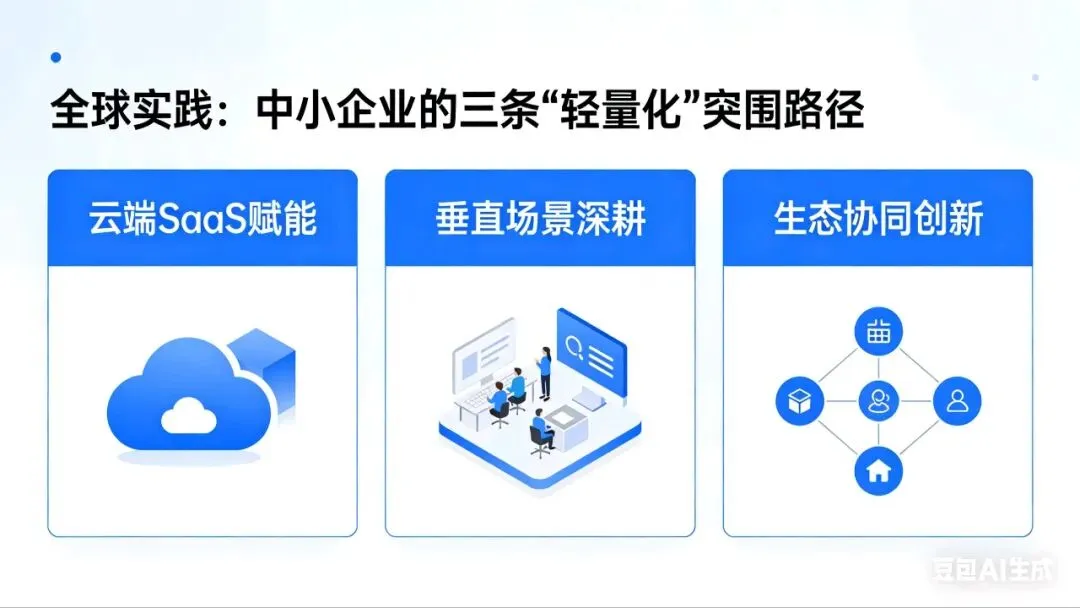 全球实践：中小企业的三条“轻量化”突围路径

云端SaaS赋能

垂直场景深耕

生态协同创新

豆包AI生成